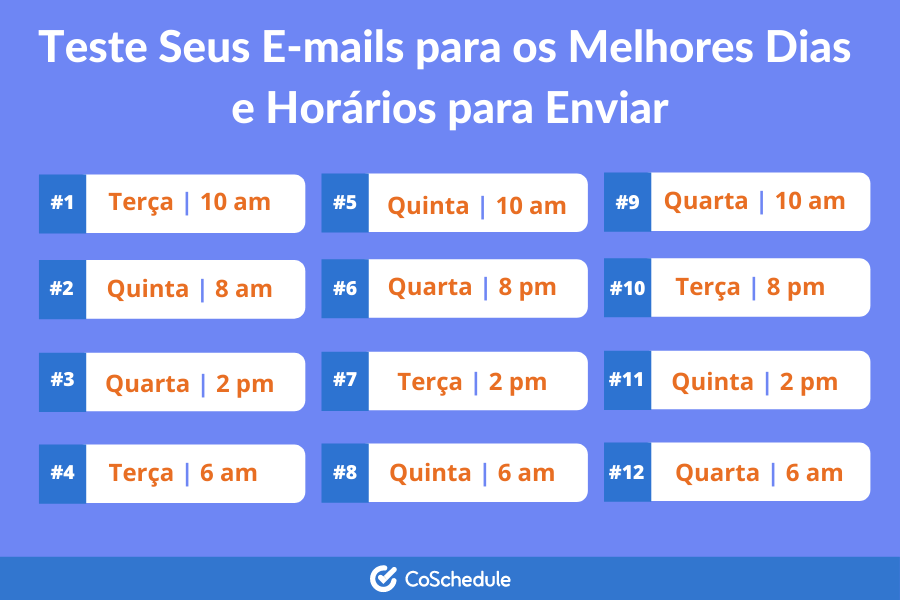 Teste Seus E-mails para os Melhores Dias e Horários para Enviar

#1 Terça | 10 am

#2 Quinta | 8 am

#3 Quarta | 2 pm

#4 Terça | 6 am

#5 Quinta | 10 am

#6 Quarta | 8 pm

#7 Terça | 2 pm

#8 Quinta | 6 am

#9 Quarta | 10 am

#10 Terça | 8 pm

#11 Quinta | 2 pm

#12 Quarta | 6 am

CoSchedule